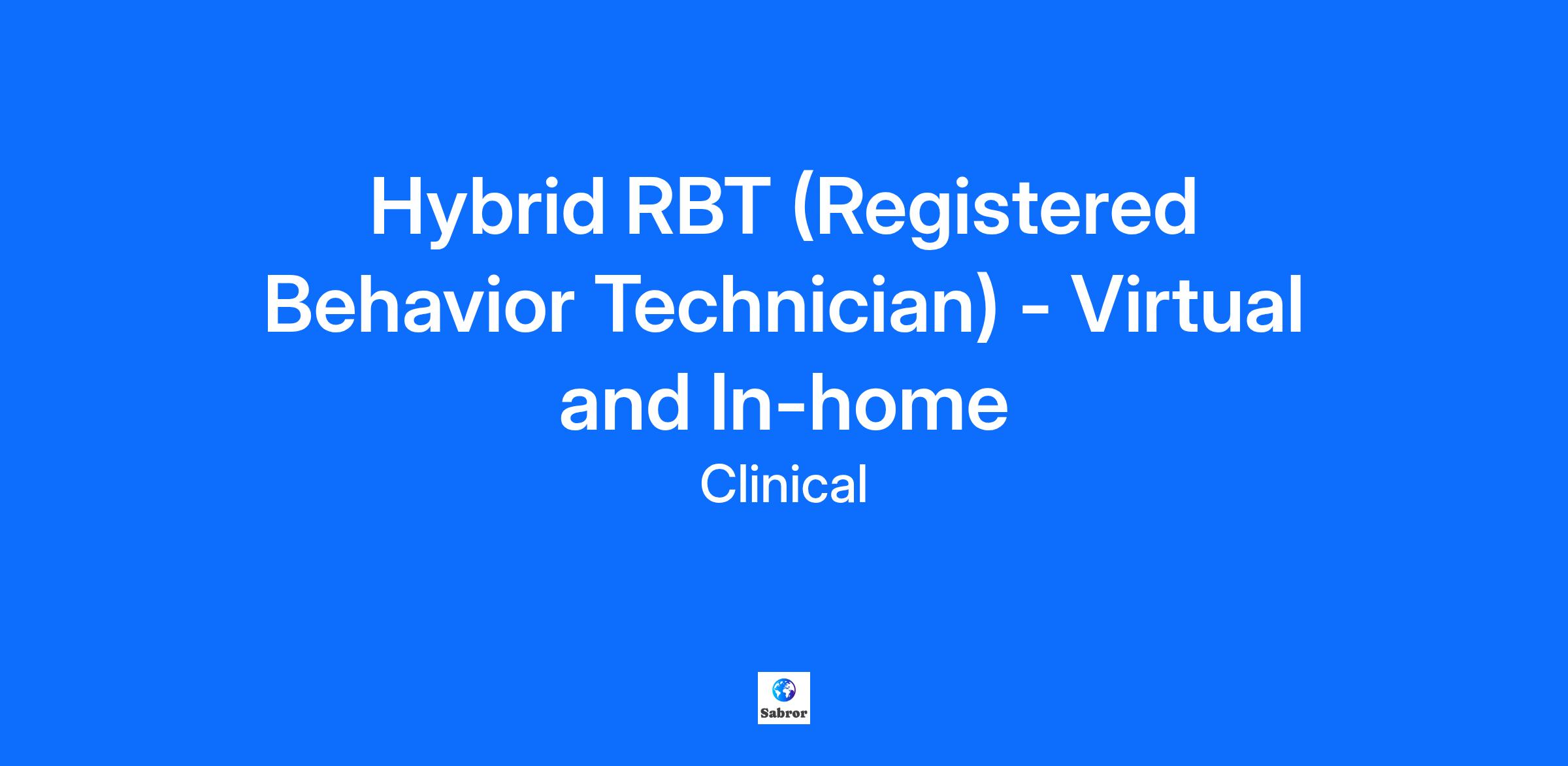 Hybrid RBT (Registered Behavior Technician) - Virtual and In-home

Clinical

Sabror